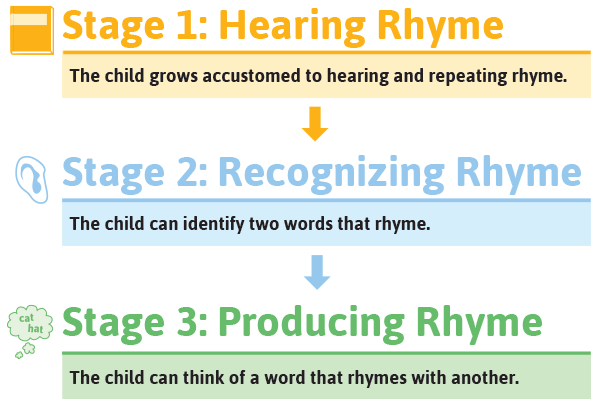 Stage 1: Hearing Rhyme

The child grows accustomed to hearing and repeating rhyme.

Stage 2: Recognizing Rhyme

The child can identify two words that rhyme.

cat
hat

Stage 3: Producing Rhyme

The child can think of a word that rhymes with another.